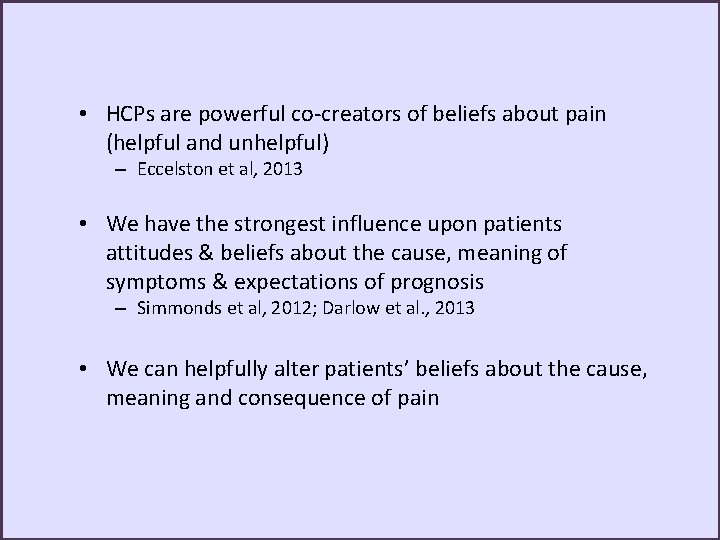 • HCPs are powerful co-creators of beliefs about pain (helpful and unhelpful)
– Eccelston et al, 2013

• We have the strongest influence upon patients attitudes & beliefs about the cause, meaning of symptoms & expectations of prognosis
– Simmonds et al, 2012; Darlow et al., 2013

• We can helpfully alter patients' beliefs about the cause, meaning and consequence of pain